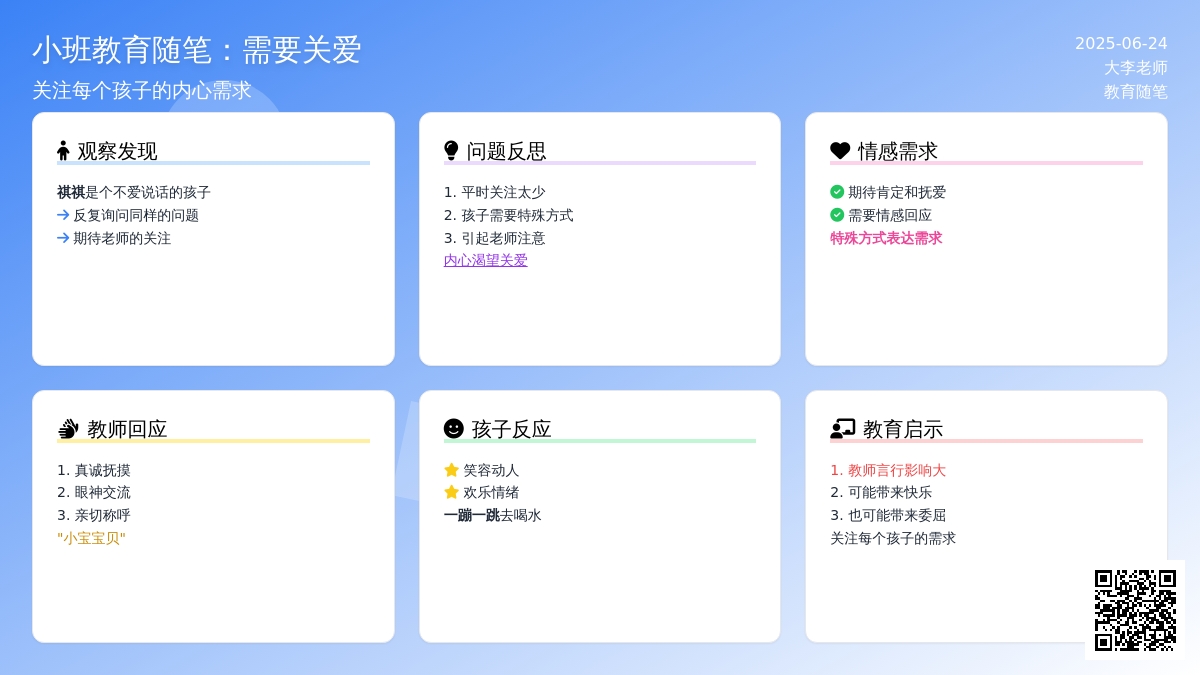 小班教育随笔：需要关爱
关注每个孩子的内心需求

2025-06-24
大李老师
教育随笔

观察发现
祺祺是个不爱说话的孩子
→ 反复询问同样的问题
→ 期待老师的关注

问题反思
1. 平时关注太少
2. 孩子需要特殊方式
3. 引起老师注意
内心渴望关爱

情感需求
期待肯定和抚爱
需要情感回应
特殊方式表达需求

教师回应
1. 真诚抚摸
2. 眼神交流
3. 亲切称呼
"小宝宝贝"

孩子反应
笑容动人
欢乐情绪
一蹦一跳去喝水

教育启示
1. 教师言行影响大
2. 可能带来快乐
3. 也可能带来委屈
关注每个孩子的需求